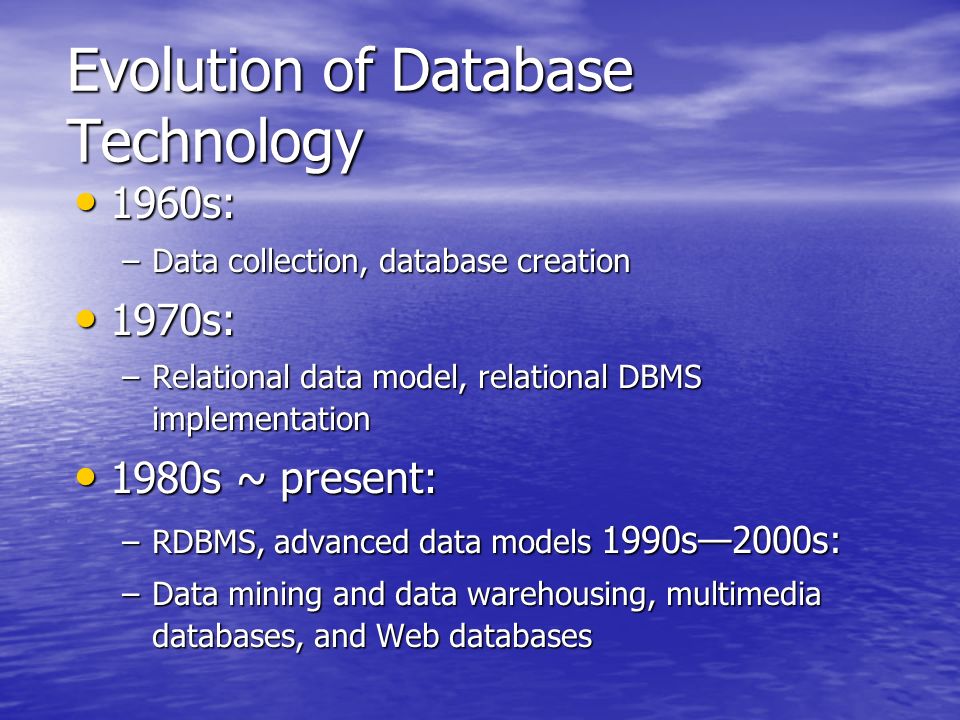 Evolution of Database Technology

• 1960s:
– Data collection, database creation
• 1970s:
– Relational data model, relational DBMS implementation
• 1980s ~ present:
– RDBMS, advanced data models 1990s—2000s:
– Data mining and data warehousing, multimedia databases, and Web databases